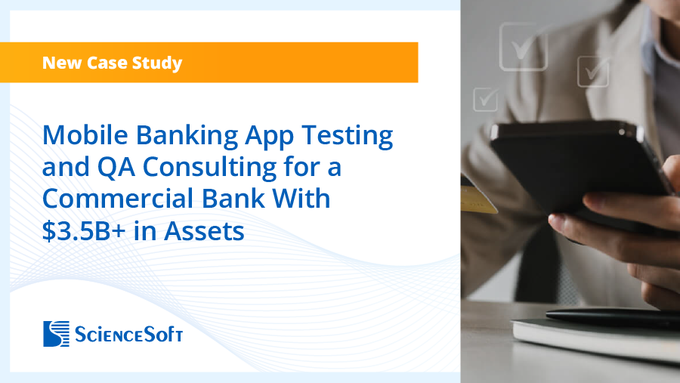 New Case Study

Mobile Banking App Testing and QA Consulting for a Commercial Bank With \$3.5B+ in Assets

ScienceSoft